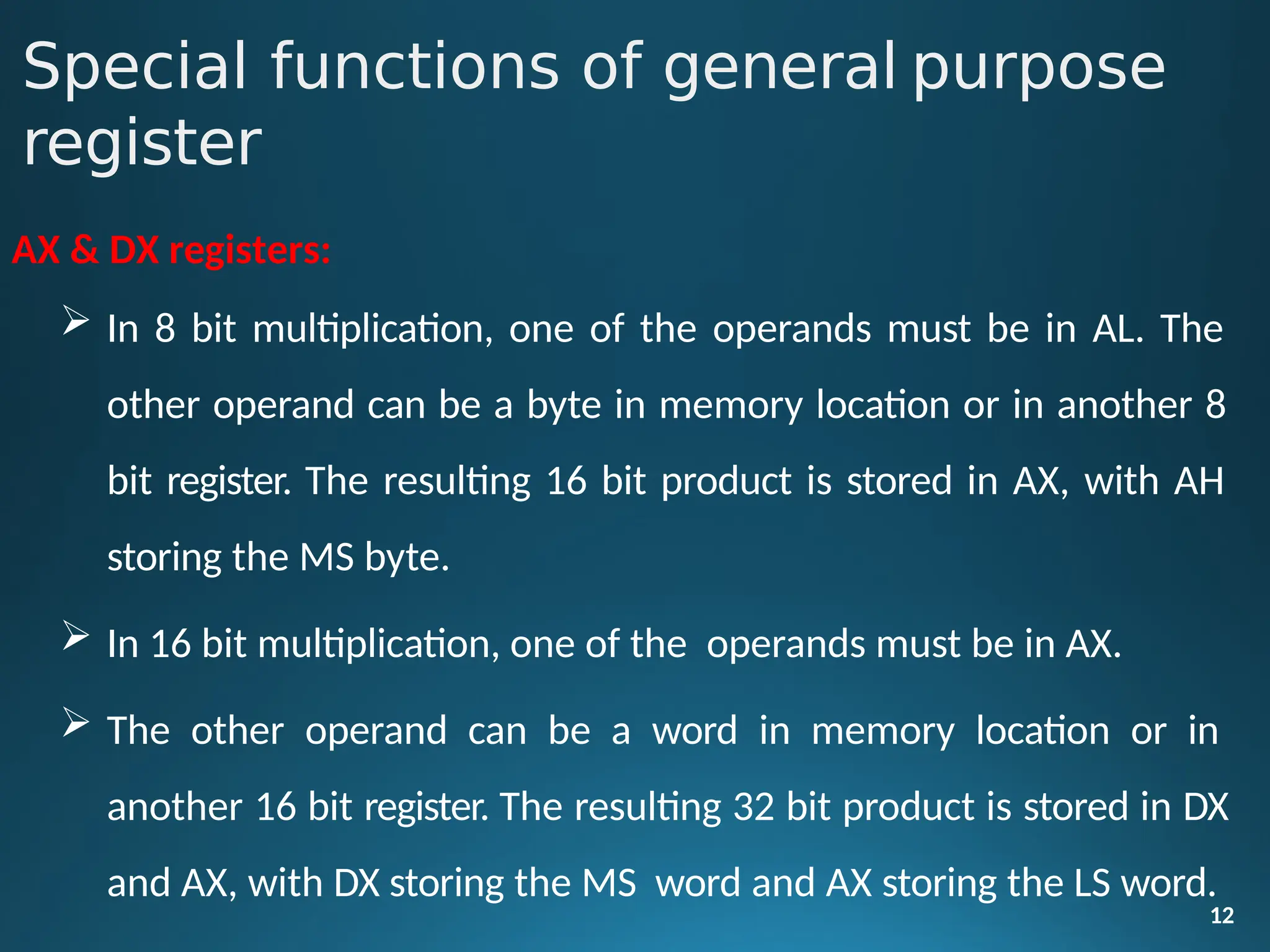 Special functions of general purpose register

AX & DX registers:

➢ In 8 bit multiplication, one of the operands must be in AL. The other operand can be a byte in memory location or in another 8 bit register. The resulting 16 bit product is stored in AX, with AH storing the MS byte.

➢ In 16 bit multiplication, one of the operands must be in AX.

➢ The other operand can be a word in memory location or in another 16 bit register. The resulting 32 bit product is stored in DX and AX, with DX storing the MS word and AX storing the LS word.

12